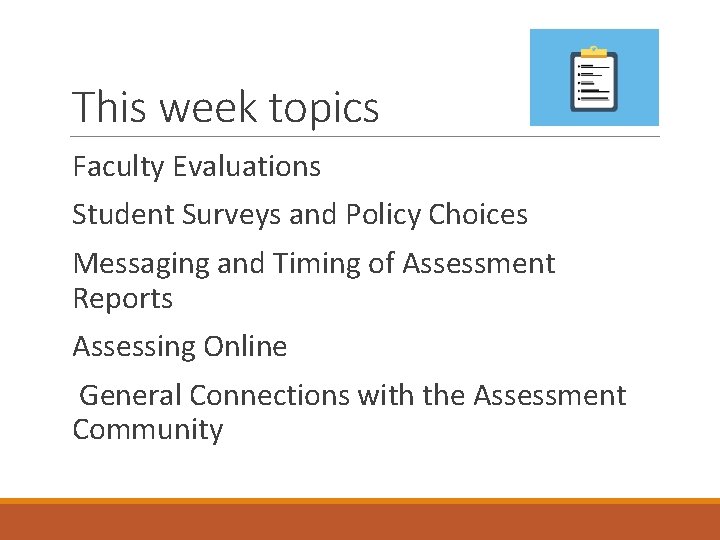 This week topics

Faculty Evaluations

Student Surveys and Policy Choices

Messaging and Timing of Assessment Reports

Assessing Online

General Connections with the Assessment Community